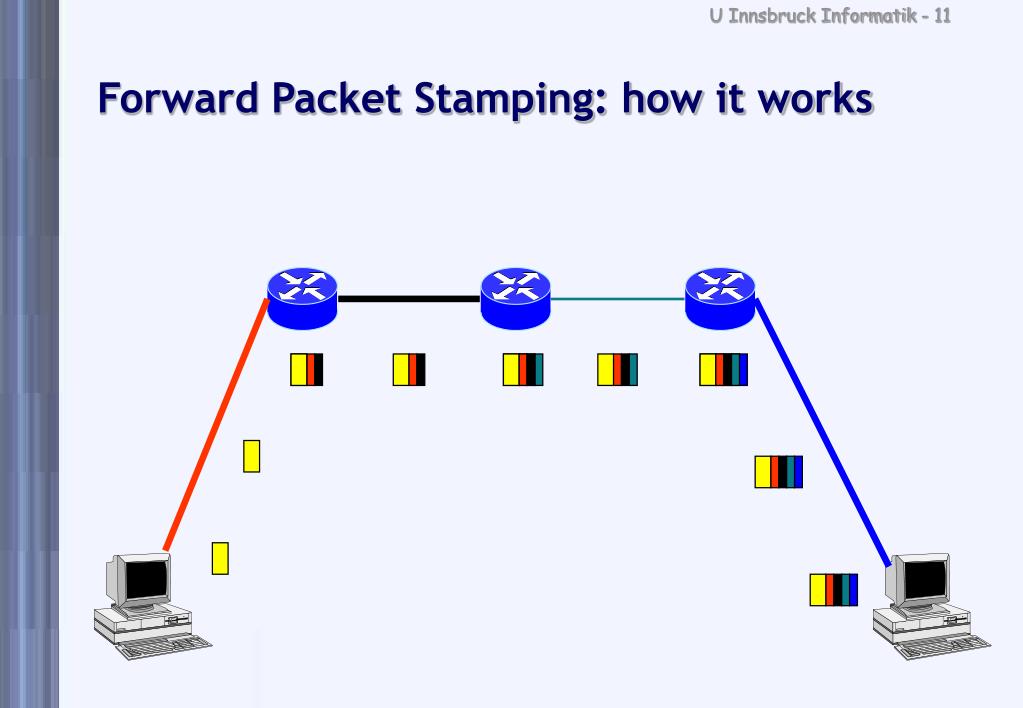 U Innsbruck Informatik - 11

Forward Packet Stamping: how it works